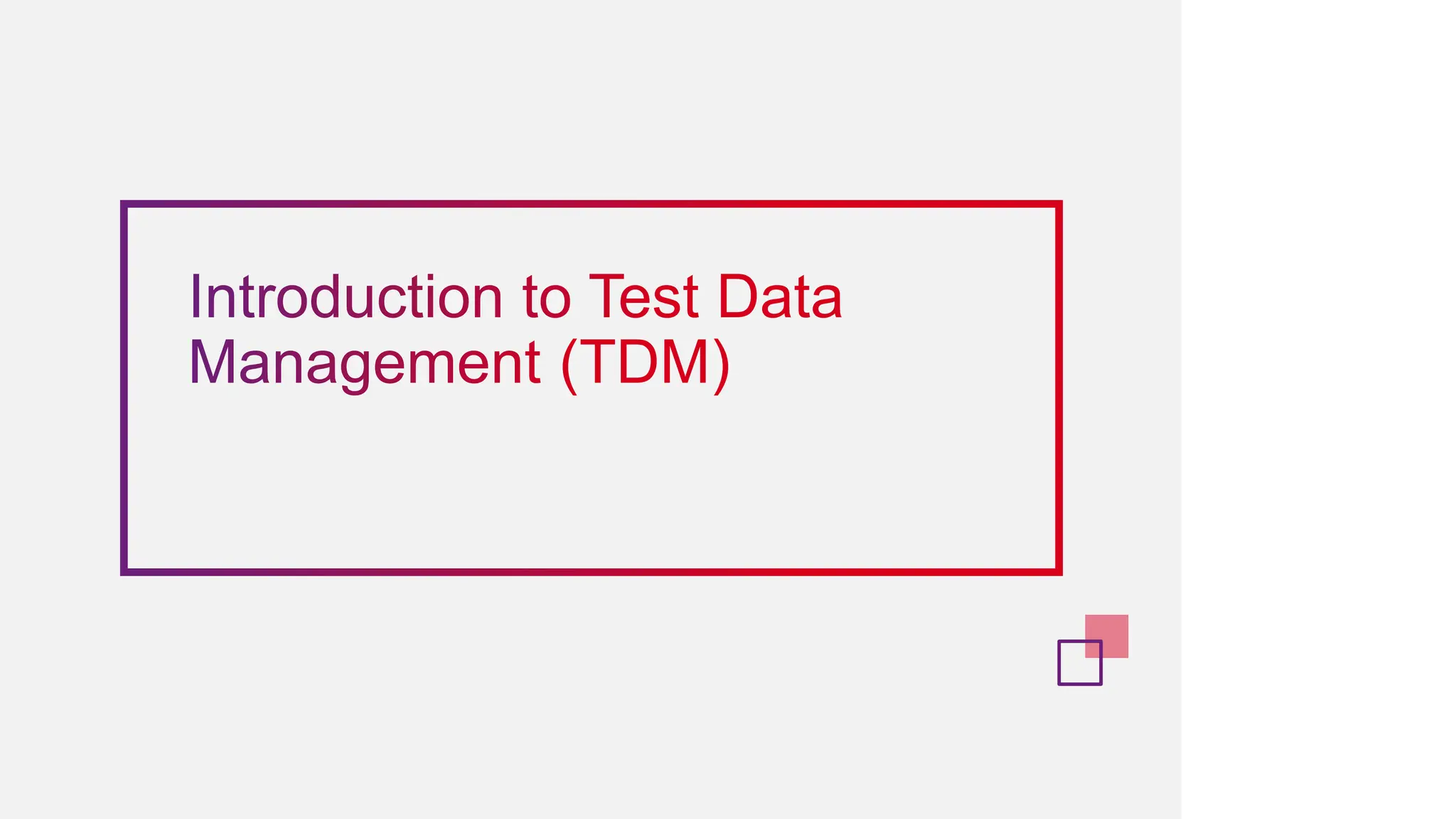 Introduction to Test Data Management (TDM)